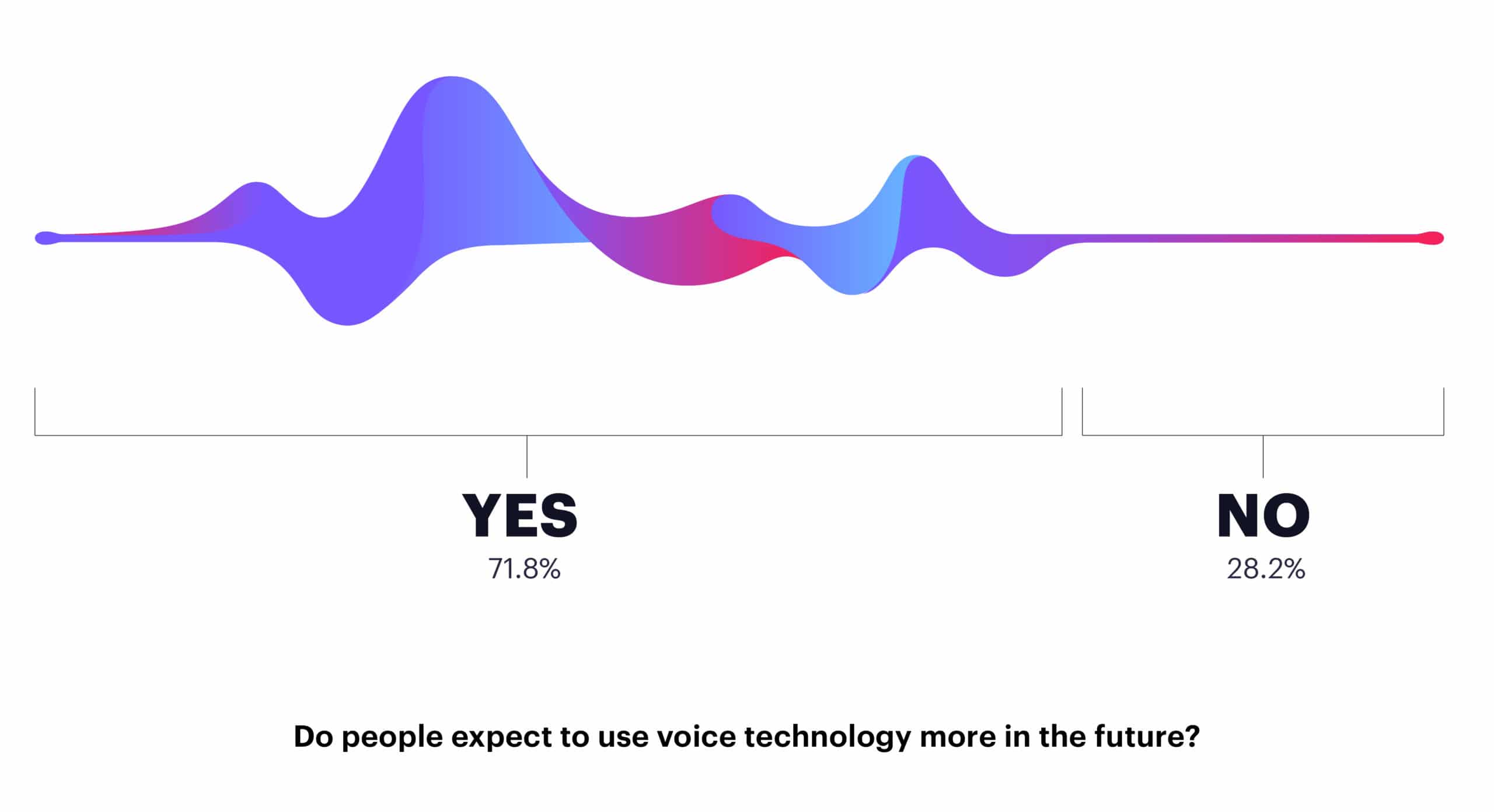 YES
71.8%

NO
28.2%

Do people expect to use voice technology more in the future?